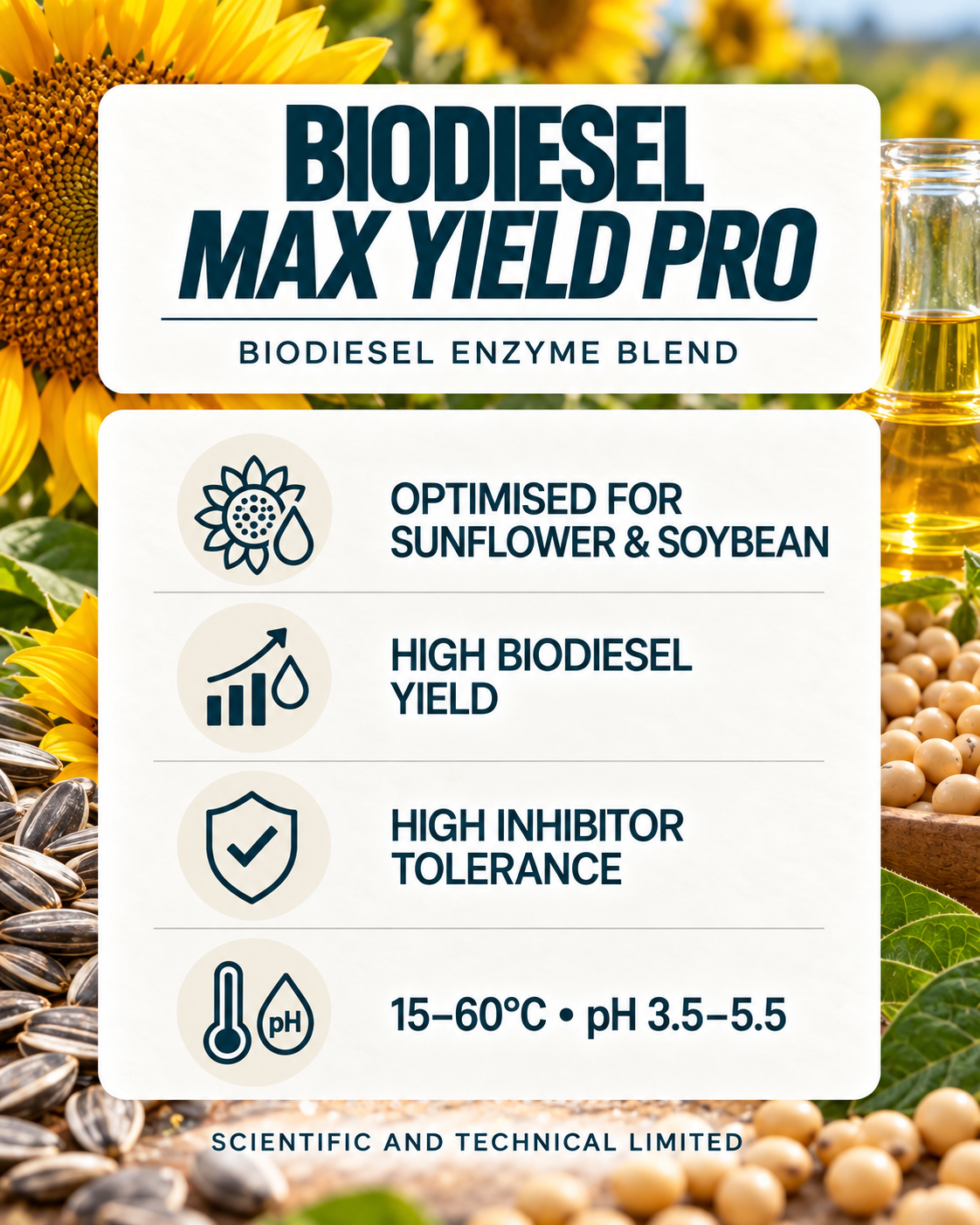 BIODIESEL
MAX YIELD PRO

BIODIESEL ENZYME BLEND

OPTIMISED FOR SUNFLOWER & SOYBEAN

HIGH BIODIESEL YIELD

HIGH INHIBITOR TOLERANCE

pH

15–60°C • pH 3.5–5.5

SCIENTIFIC AND TECHNICAL LIMITED